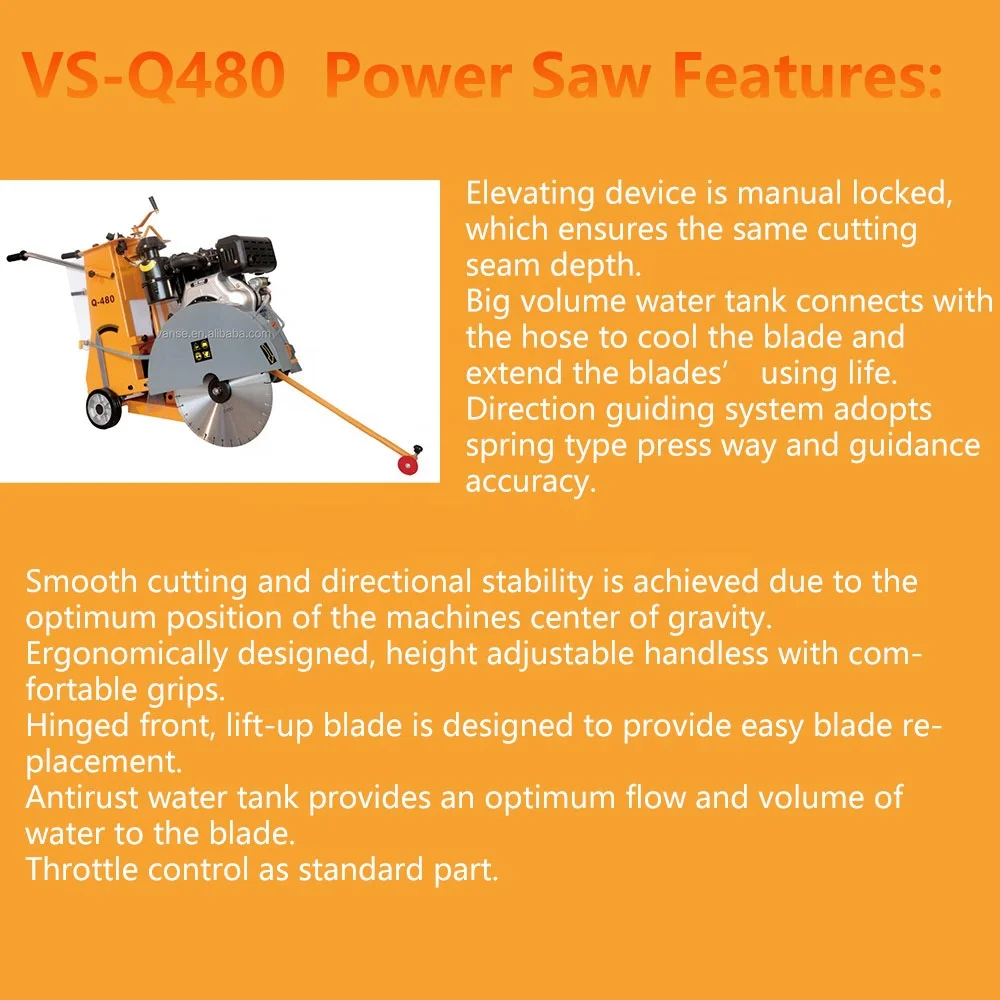 VS-Q480 Power Saw Features:

Q-480

vanse.en.alibaba.com

Elevating device is manual locked, which ensures the same cutting seam depth.
Big volume water tank connects with the hose to cool the blade and extend the blades’ using life.
Direction guiding system adopts spring type press way and guidance accuracy.

Smooth cutting and directional stability is achieved due to the optimum position of the machines center of gravity.
Ergonomically designed, height adjustable handless with comfortable grips.
Hinged front, lift-up blade is designed to provide easy blade replacement.
Antirust water tank provides an optimum flow and volume of water to the blade.
Throttle control as standard part.